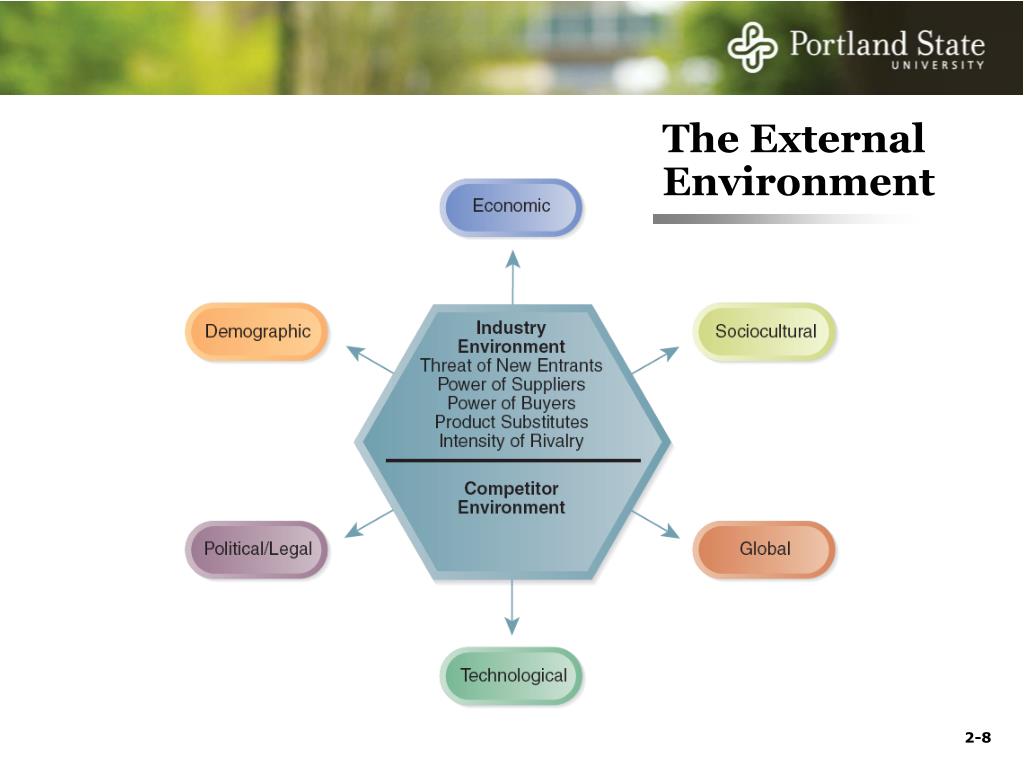 Portland State
UNIVERSITY

The External Environment

Economic

Demographic

Sociocultural

Industry Environment
Threat of New Entrants
Power of Suppliers
Power of Buyers
Product Substitutes
Intensity of Rivalry

Competitor Environment

Political/Legal

Global

Technological

2-8